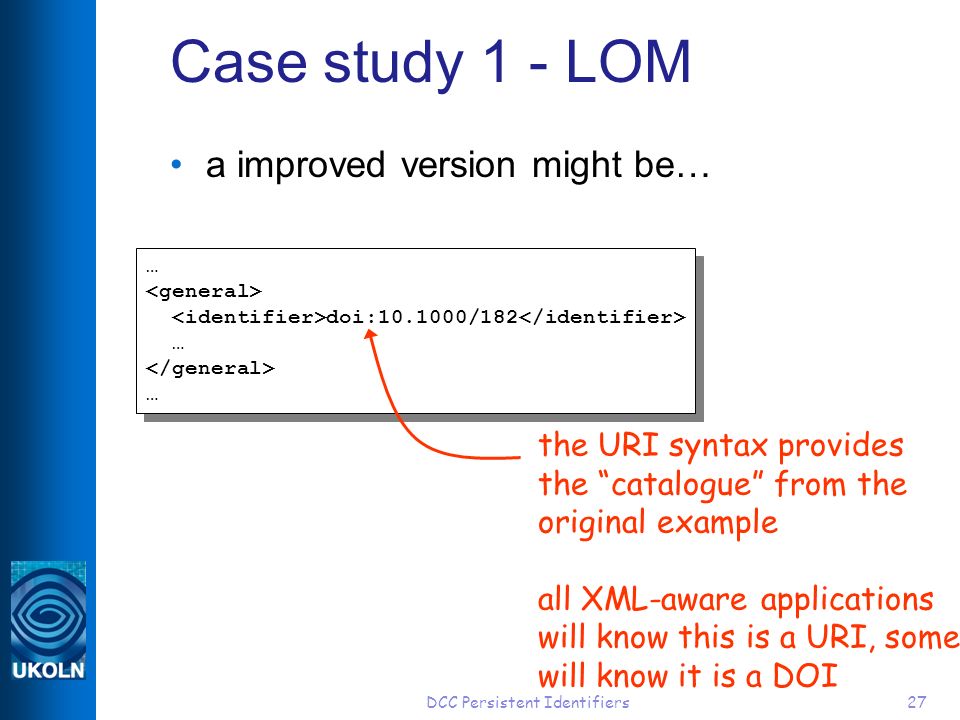 Case study 1 - LOM

• a improved version might be…

…
<general>
  <identifier>doi:10.1000/182</identifier>
  …
</general>
…

the URI syntax provides the “catalogue” from the original example

all XML-aware applications will know this is a URI, some will know it is a DOI

UKOLN

DCC Persistent Identifiers

27